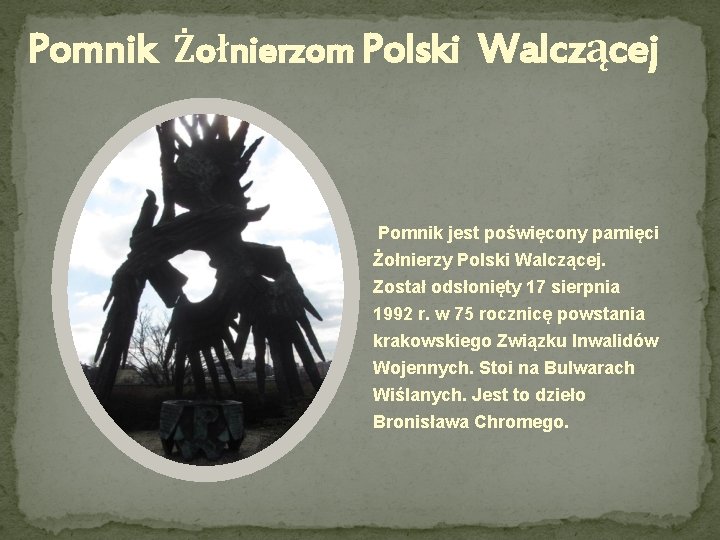 Pomnik Żołnierzom Polski Walczącej

Pomnik jest poświęcony pamięci Żołnierzy Polski Walczącej. Został odsłonięty 17 sierpnia 1992 r. w 75 rocznicę powstania krakowskiego Związku Inwalidów Wojennych. Stoi na Bulwarach Wiślanych. Jest to dzieło Bronisława Chromego.